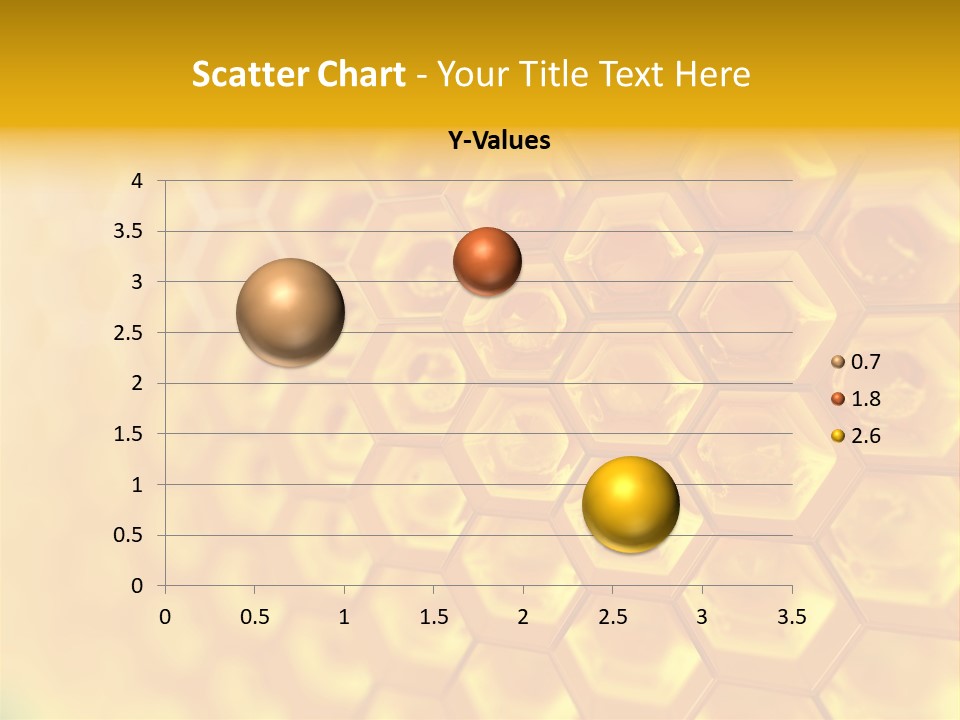 Scatter Chart - Your Title Text Here

Y-Values

4
3.5
3
2.5
2
1.5
1
0.5
0

0 0.5 1 1.5 2 2.5 3 3.5

0.7
1.8
2.6